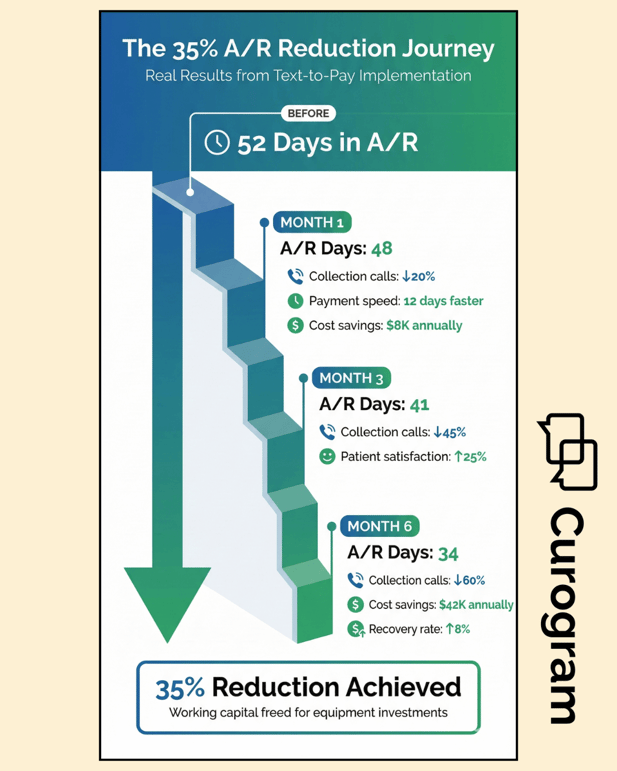 The 35% A/R Reduction Journey
Real Results from Text-to-Pay Implementation

BEFORE
52 Days in A/R

MONTH 1
A/R Days: 48
Collection calls: ↓20%
Payment speed: 12 days faster
Cost savings: $8K annually

MONTH 3
A/R Days: 41
Collection calls: ↓45%
Patient satisfaction: ↑25%

MONTH 6
A/R Days: 34
Collection calls: ↓60%
Cost savings: $42K annually
Recovery rate: ↑8%

35% Reduction Achieved
Working capital freed for equipment investments

Curogram